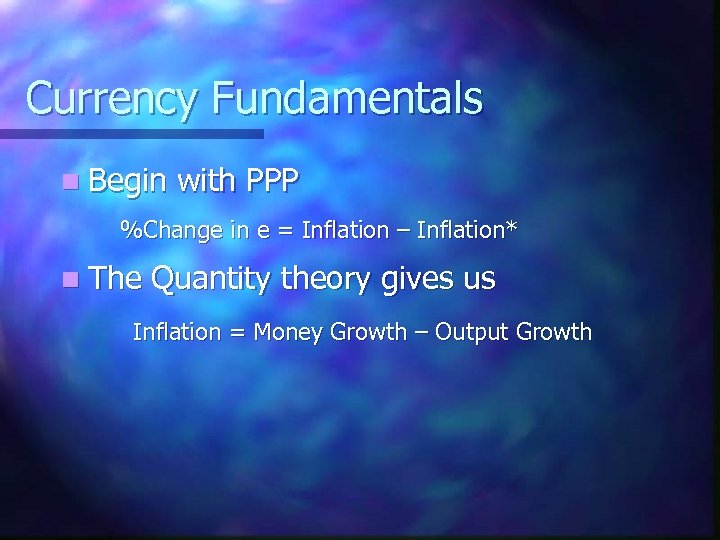 Currency Fundamentals

Begin with PPP

%Change in e = Inflation – Inflation*

The Quantity theory gives us

Inflation = Money Growth – Output Growth